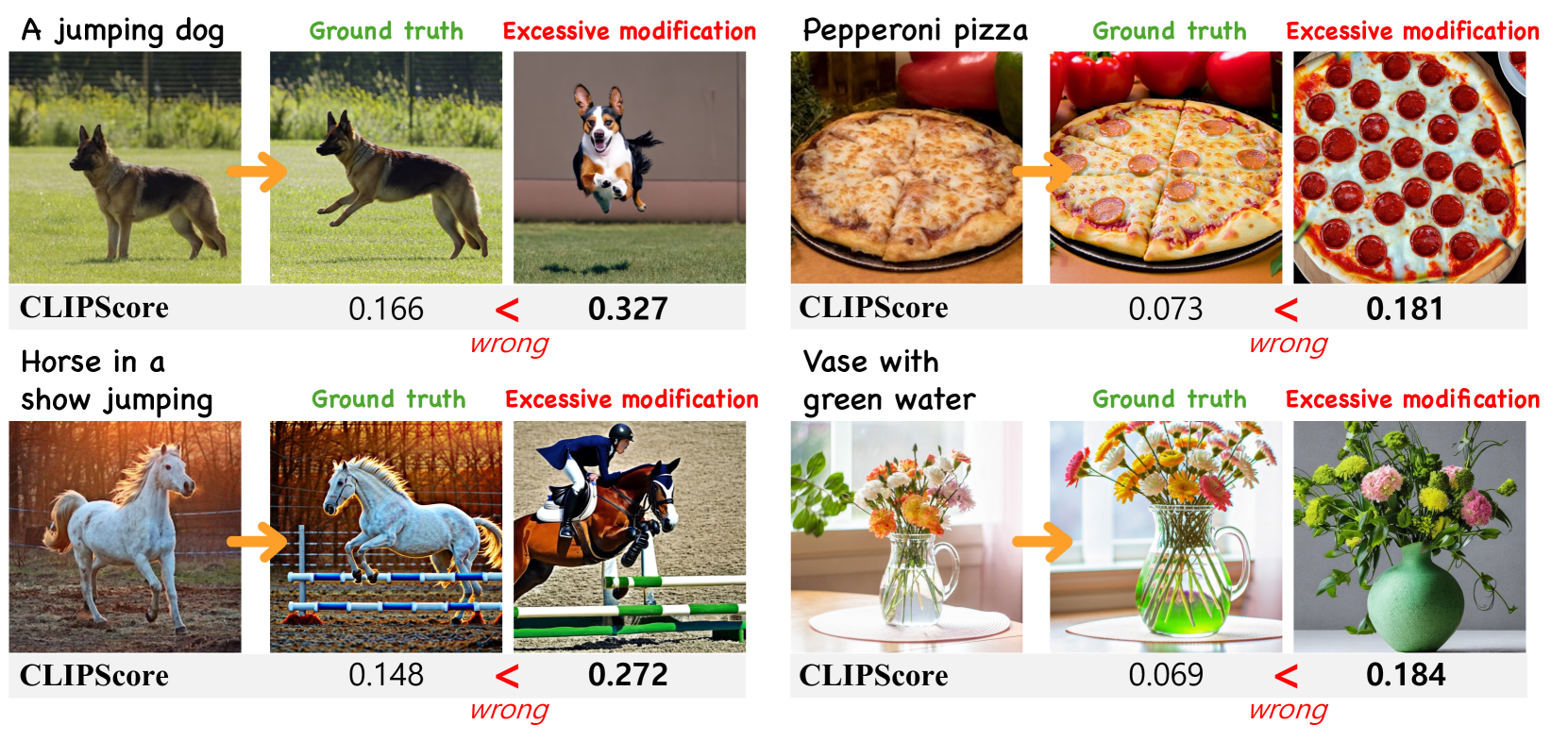 A jumping dog

Ground truth

Excessive modification

CLIPScore 0.166 < 0.327

wrong

Pepperoni pizza

Ground truth

Excessive modification

CLIPScore 0.073 < 0.181

wrong

Horse in a show jumping

Ground truth

Excessive modification

CLIPScore 0.148 < 0.272

wrong

Vase with green water

Ground truth

Excessive modification

CLIPScore 0.069 < 0.184

wrong